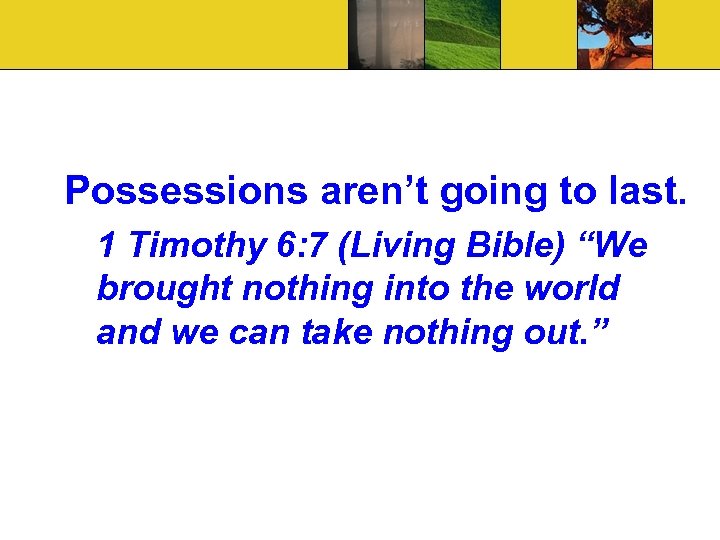 Possessions aren’t going to last.

1 Timothy 6:7 (Living Bible) “We brought nothing into the world and we can take nothing out.”